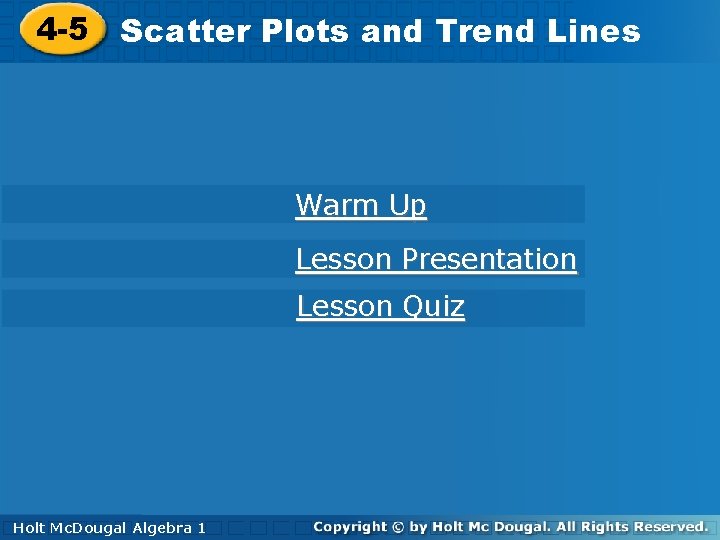 4-5 Scatter Plots and Trend Lines

Warm Up

Lesson Presentation

Lesson Quiz

Holt McDougal Algebra 1

Copyright © by Holt Mc Dougal. All Rights Reserved.